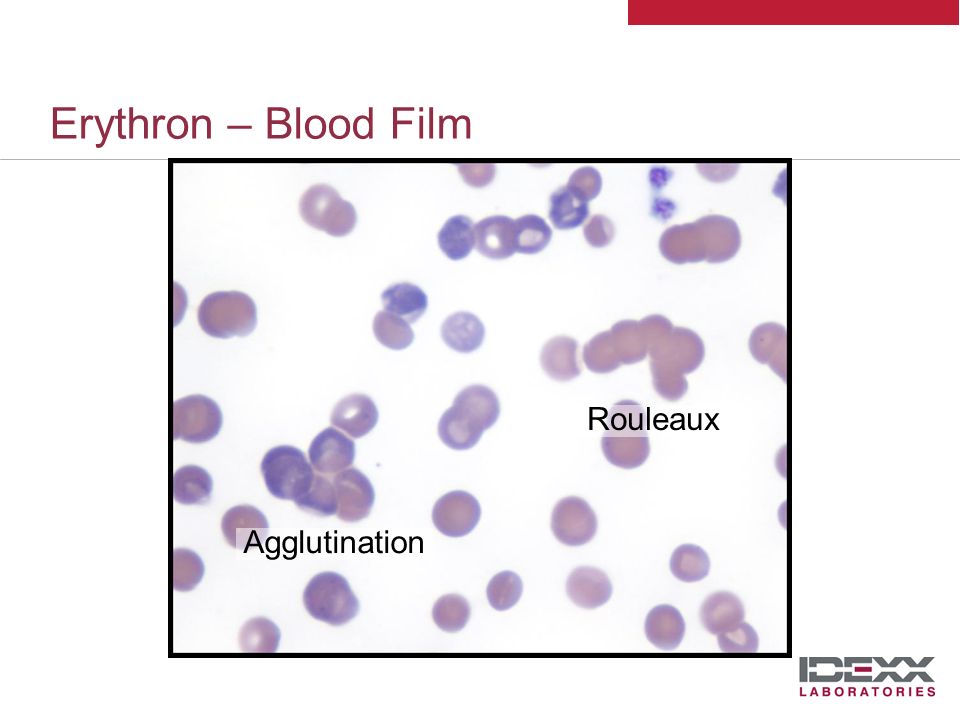 Erythron – Blood Film

Rouleaux

Agglutination

IDEXX
LABORATORIES